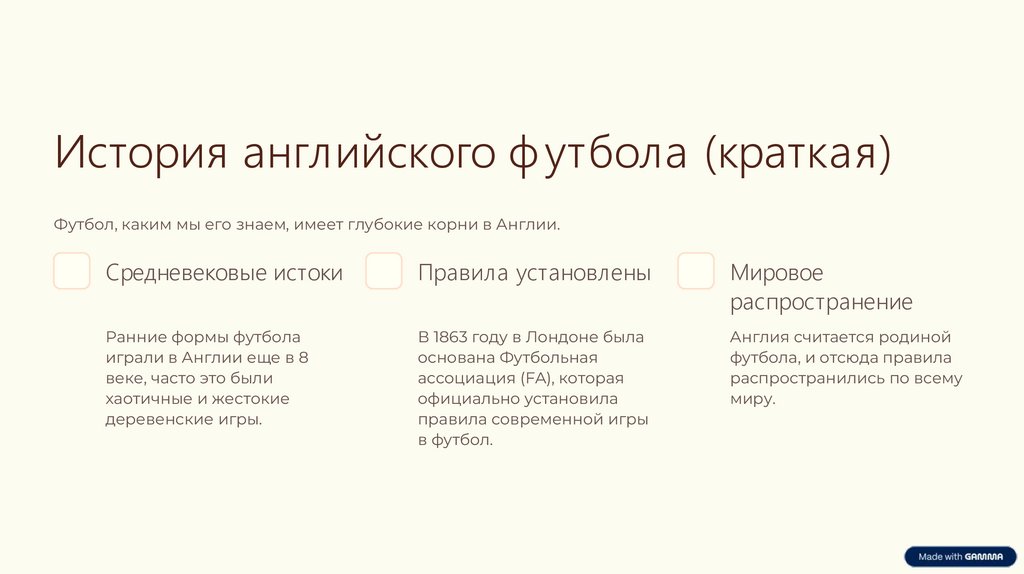 История английского футбола (краткая)

Футбол, каким мы его знаем, имеет глубокие корни в Англии.

Средневековые истоки

Ранние формы футбола играли в Англии еще в 8 веке, часто это были хаотичные и жестокие деревенские игры.

Правила установлены

В 1863 году в Лондоне была основана Футбольная ассоциация (FA), которая официально установила правила современной игры в футбол.

Мировое распространение

Англия считается родиной футбола, и отсюда правила распространились по всему миру.

Made with GAMMA